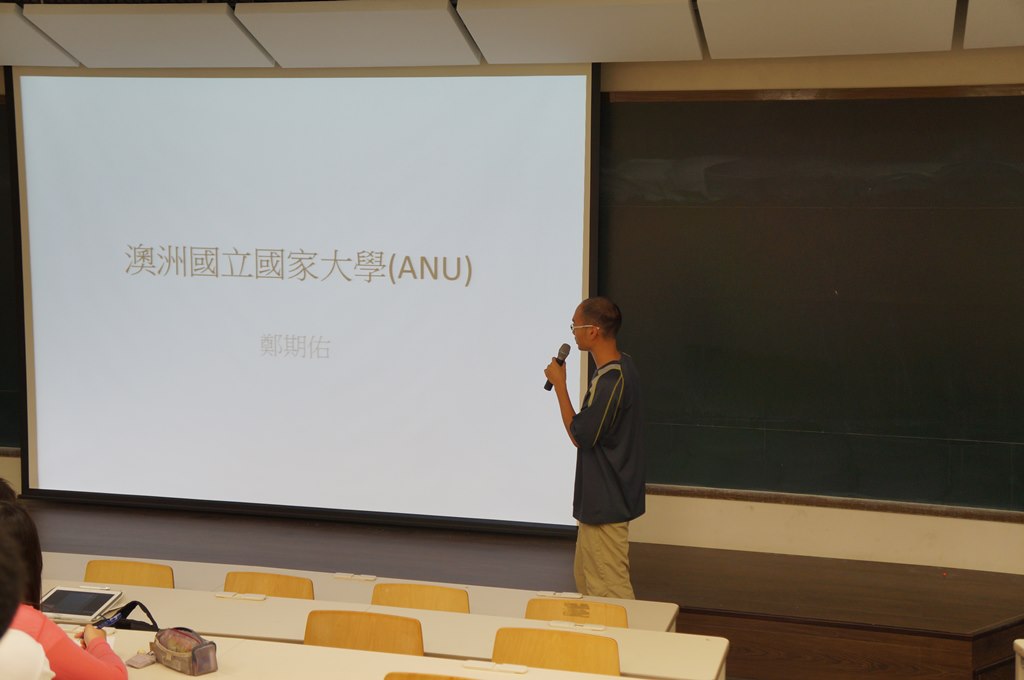 澳洲國立國家大學(ANU)

鄭期佑